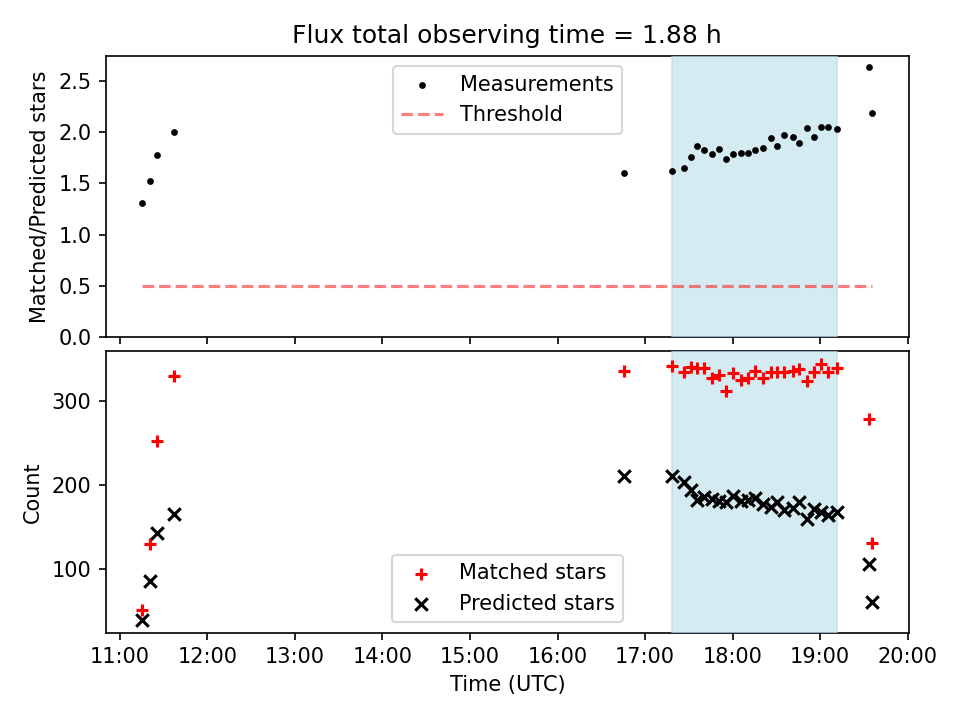 Flux total observing time = 1.88 h

Matched/Predicted stars

2.5
2.0
1.5
1.0
0.5
0.0

Measurements
Threshold

Count

300
200
100

Matched stars
Predicted stars

11:00 12:00 13:00 14:00 15:00 16:00 17:00 18:00 19:00 20:00
Time (UTC)